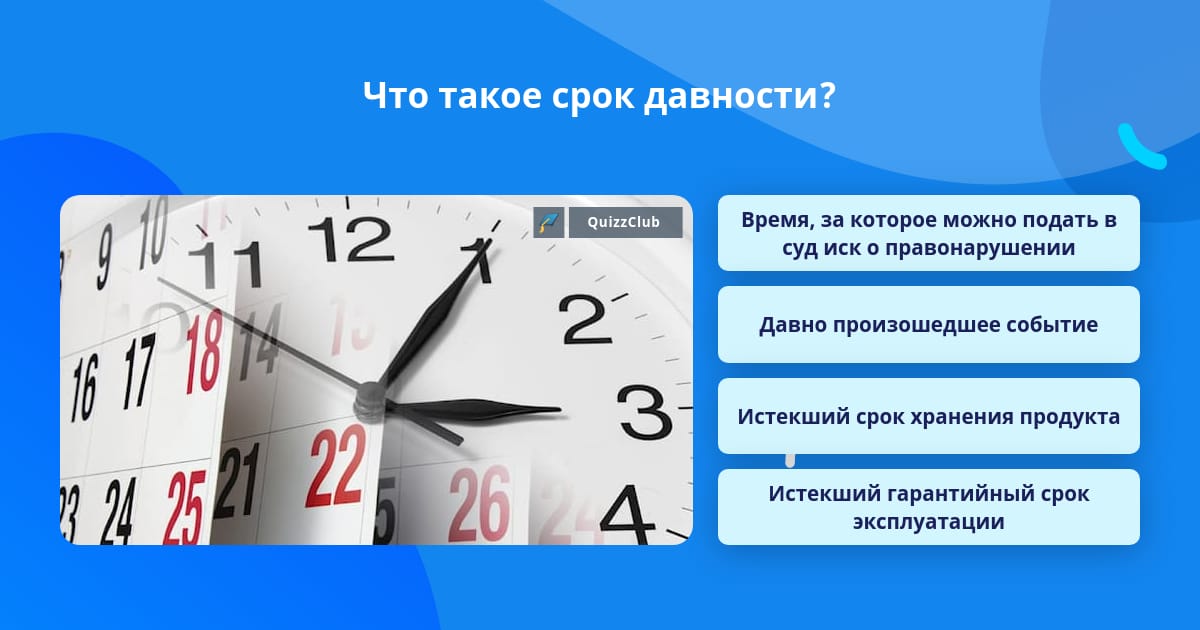 Что такое срок давности?

QuizzClub

Время, за которое можно подать в суд иск о правонарушении

Давно произошедшее событие

Истекший срок хранения продукта

Истекший гарантийный срок эксплуатации